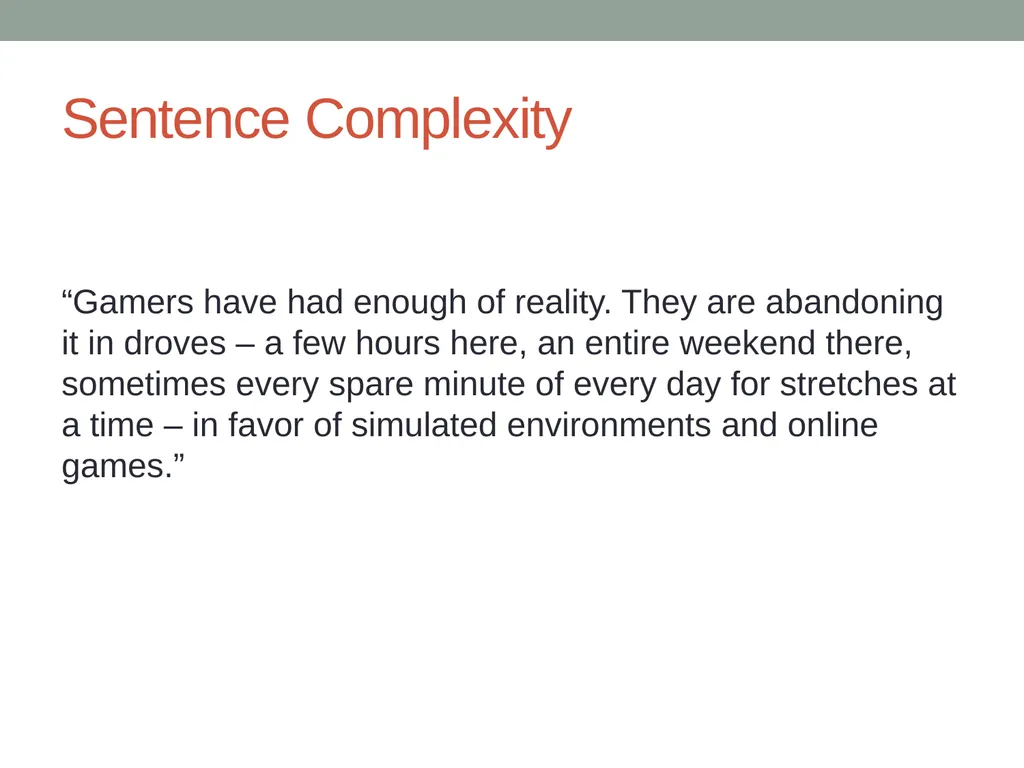 Sentence Complexity

“Gamers have had enough of reality. They are abandoning it in droves – a few hours here, an entire weekend there, sometimes every spare minute of every day for stretches at a time – in favor of simulated environments and online games.”